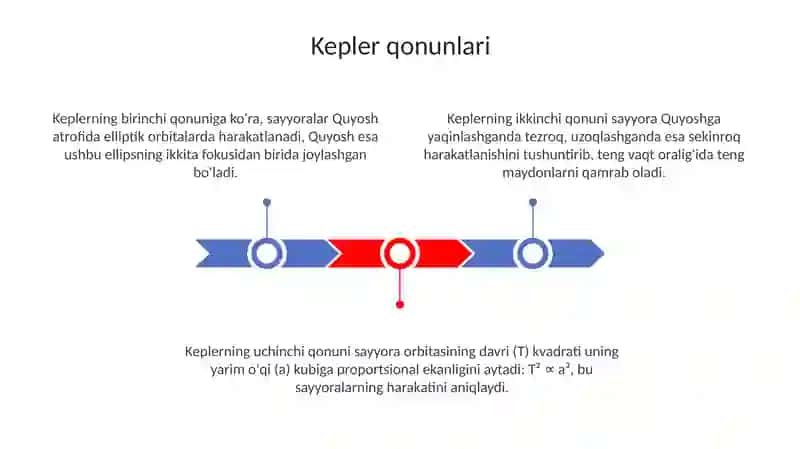 Kepler qonunlari

Keplerning birinchi qonuniga ko'ra, sayyoralar Quyosh atrofida elliptik orbitalarda harakatlanadi, Quyosh esa ushbu ellipsning ikkita fokusidan birida joylashgan bo'ladi.

Keplerning ikkinchi qonuni sayyora Quyoshga yaqinlashganda tezroq, uzoqlashganda esa sekinroq harakatlanishini tushuntirib, teng vaqt oralig'ida teng maydonlarni qamrab oladi.

Keplerning uchinchi qonuni sayyora orbitasining davri (T) kvadrati uning yarim o'qi (a) kubiga proportsional ekanligini aytadi: $T^2 \propto a^3$, bu sayyoralarning harakatini aniqlaydi.